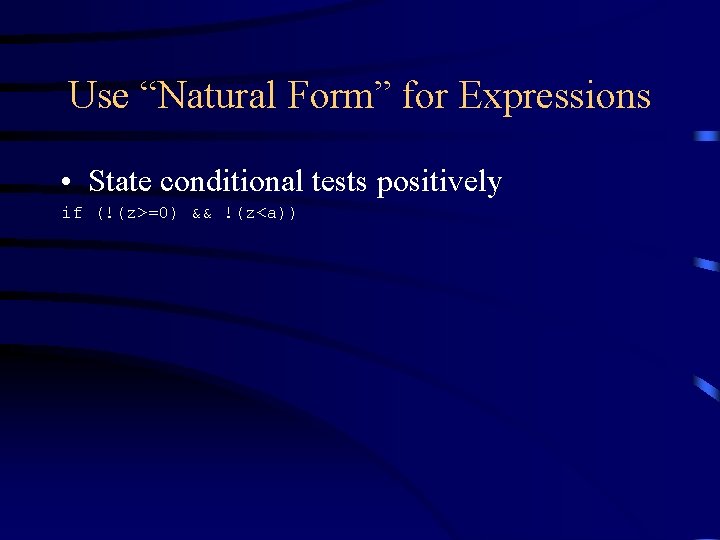 Use “Natural Form” for Expressions

• State conditional tests positively

if (!(z>=0) && !(z<a))